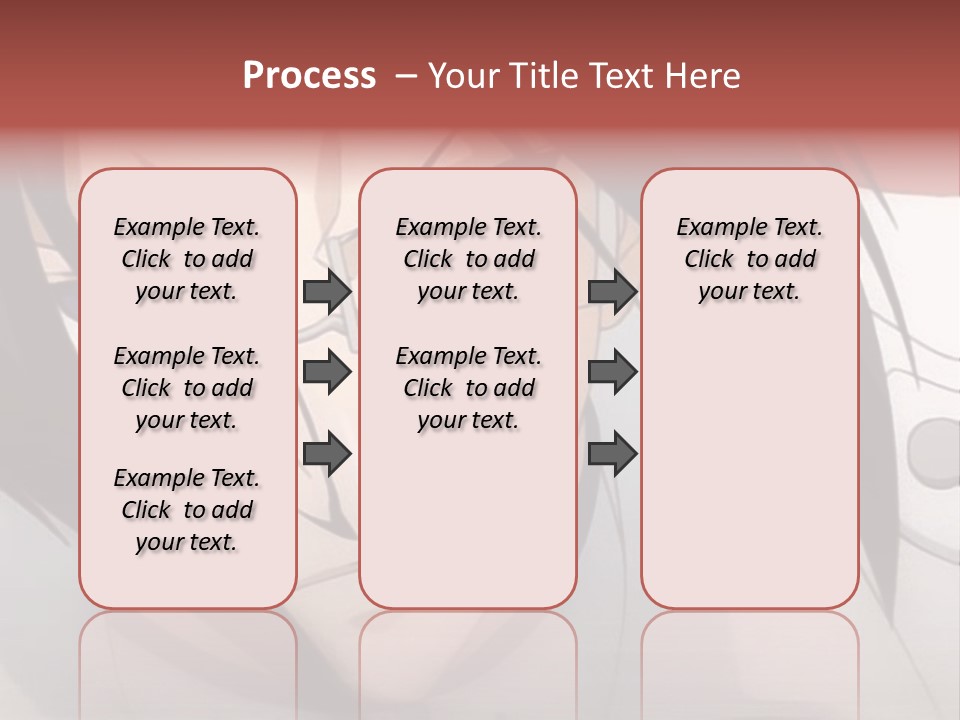 Process – Your Title Text Here

Example Text. Click to add your text.

Example Text. Click to add your text.

Example Text. Click to add your text.

Example Text. Click to add your text.

Example Text. Click to add your text.

Example Text. Click to add your text.